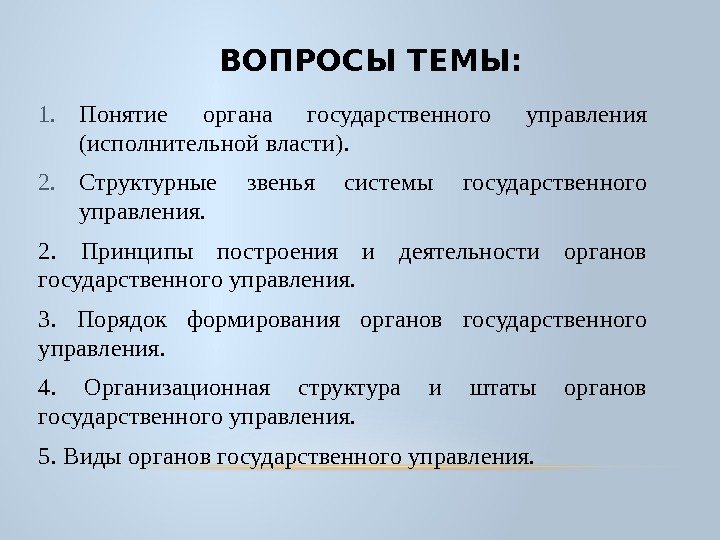 ВОПРОСЫ ТЕМЫ:

1. Понятие органа государственного управления (исполнительной власти).

2. Структурные звенья системы государственного управления.

2. Принципы построения и деятельности органов государственного управления.

3. Порядок формирования органов государственного управления.

4. Организационная структура и штаты органов государственного управления.

5. Виды органов государственного управления.